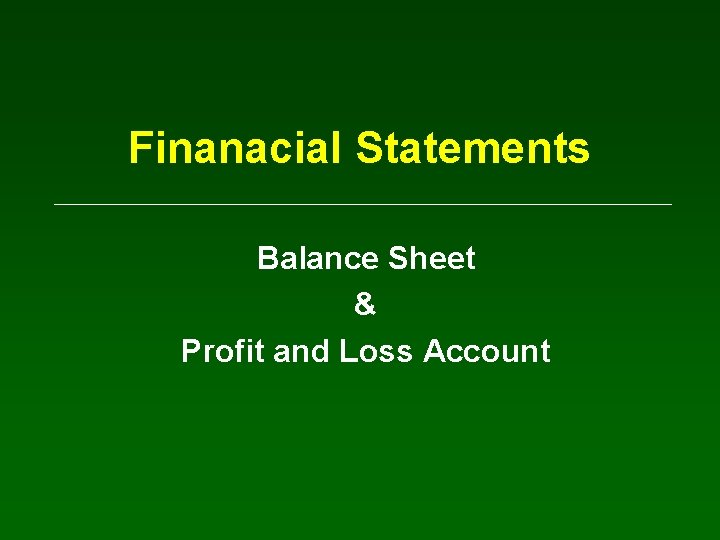 Finanacial Statements

Balance Sheet
&
Profit and Loss Account